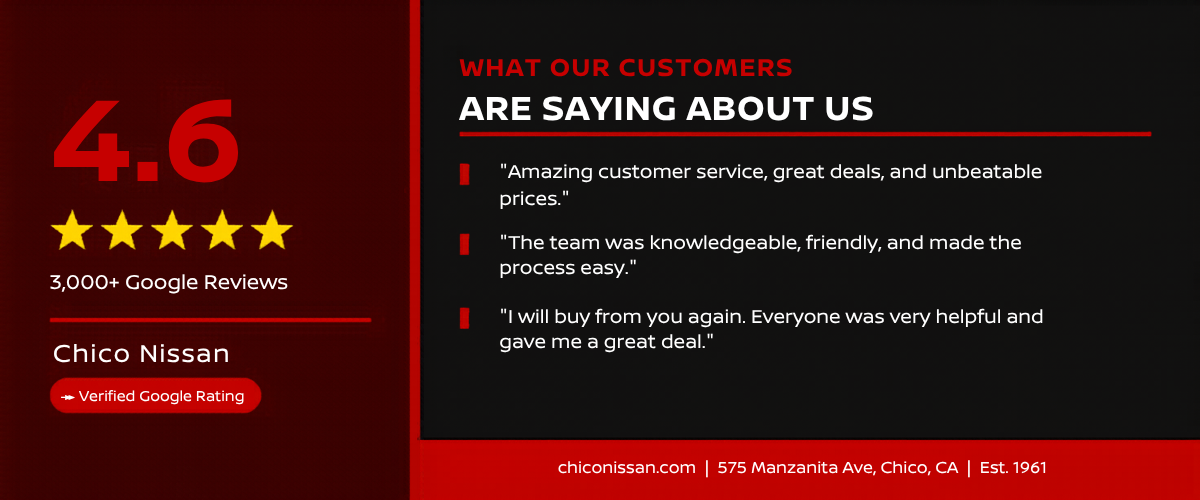 4.6

3,000+ Google Reviews

Chico Nissan

Verified Google Rating

WHAT OUR CUSTOMERS
ARE SAYING ABOUT US

"Amazing customer service, great deals, and unbeatable prices."

"The team was knowledgeable, friendly, and made the process easy."

"I will buy from you again. Everyone was very helpful and gave me a great deal."

chiconissan.com | 575 Manzanita Ave, Chico, CA | Est. 1961